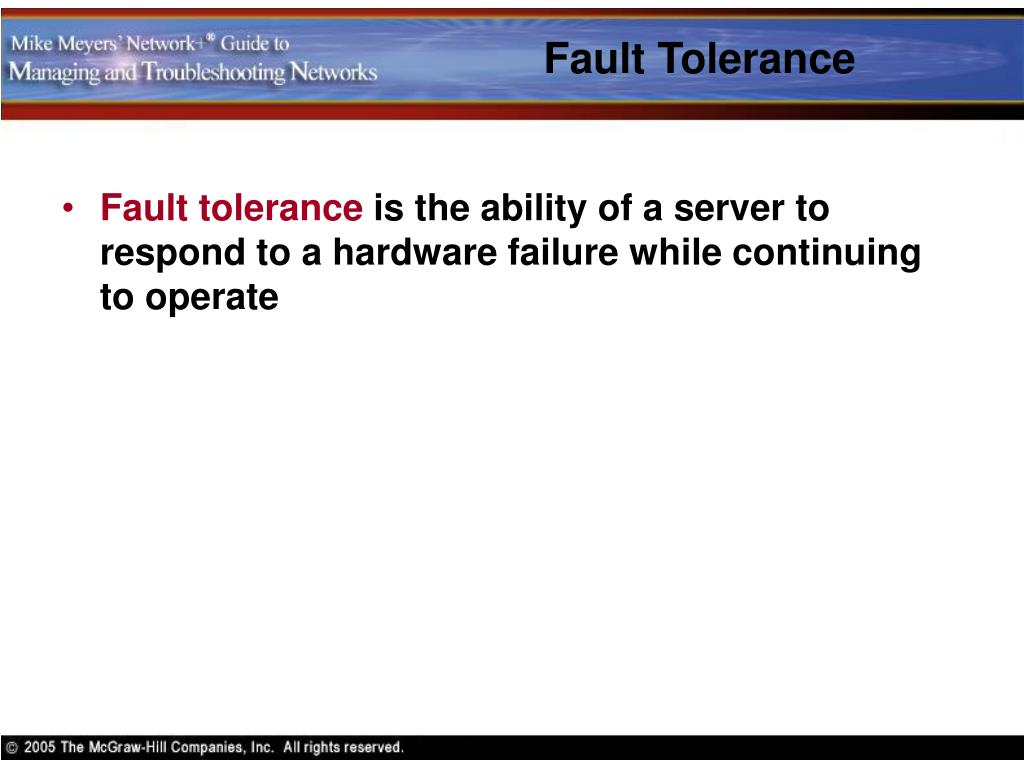 Mike Meyers' Network+® Guide to Managing and Troubleshooting Networks

Fault Tolerance

• Fault tolerance is the ability of a server to respond to a hardware failure while continuing to operate

© 2005 The McGraw-Hill Companies, Inc. All rights reserved.